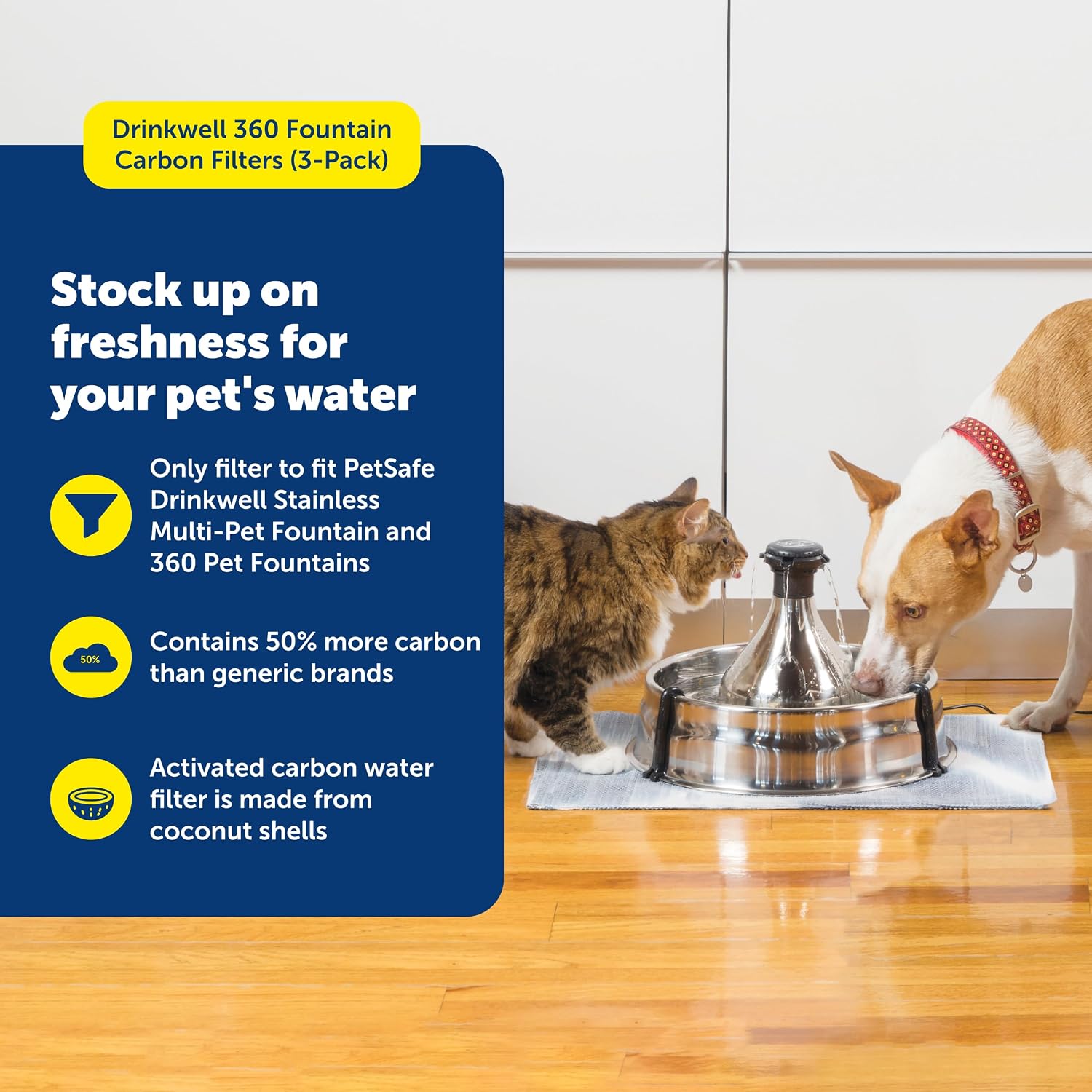 Drinkwell 360 Fountain Carbon Filters (3-Pack)

Stock up on freshness for your pet's water

Only filter to fit PetSafe Drinkwell Stainless Multi-Pet Fountain and 360 Pet Fountains

50%

Contains 50% more carbon than generic brands

Activated carbon water filter is made from coconut shells